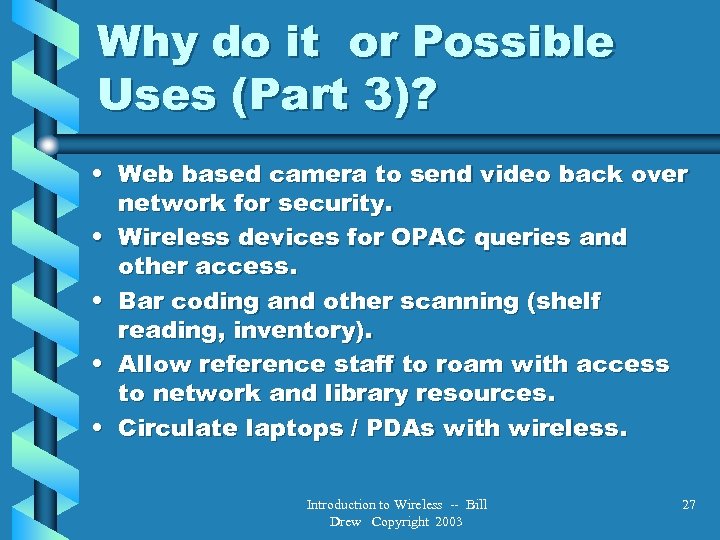 Why do it  or Possible Uses (Part 3)?

• Web based camera to send video back over network for security.
• Wireless devices for OPAC queries and other access.
• Bar coding and other scanning (shelf reading, inventory).
• Allow reference staff to roam with access to network and library resources.
• Circulate laptops / PDAs with wireless.

Introduction to Wireless -- Bill Drew Copyright 2003

27